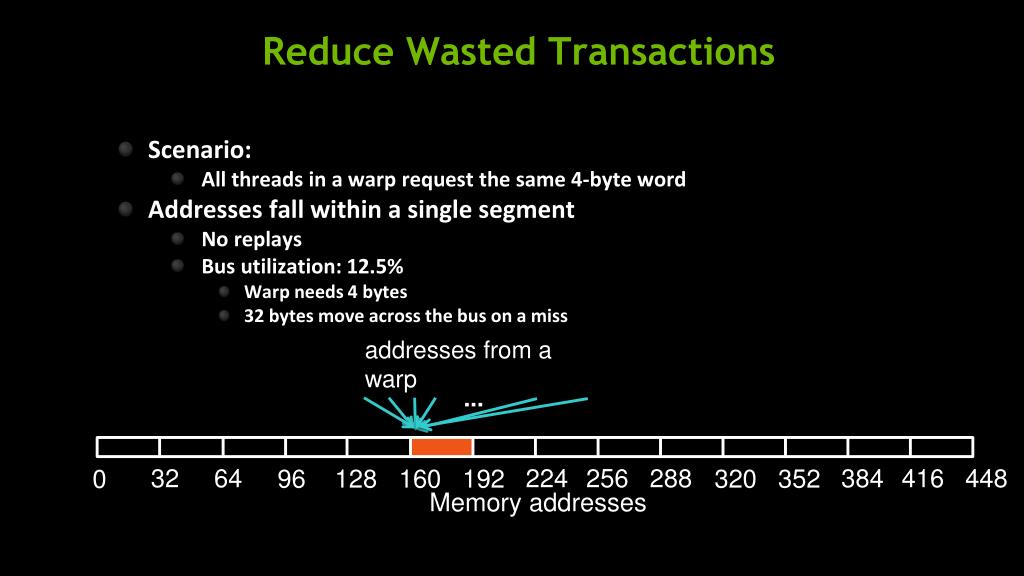 Reduce Wasted Transactions

Scenario:

All threads in a warp request the same 4-byte word

Addresses fall within a single segment

No replays

Bus utilization: 12.5%

Warp needs 4 bytes

32 bytes move across the bus on a miss

addresses from a warp

...

0 32 64 96 128 160 192 224 256 288 320 352 384 416 448

Memory addresses